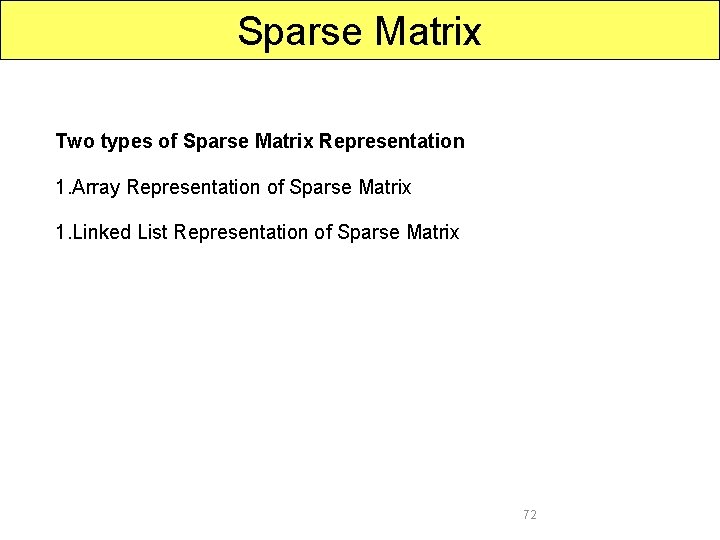 Sparse Matrix

Two types of Sparse Matrix Representation

1.Array Representation of Sparse Matrix

1.Linked List Representation of Sparse Matrix

72